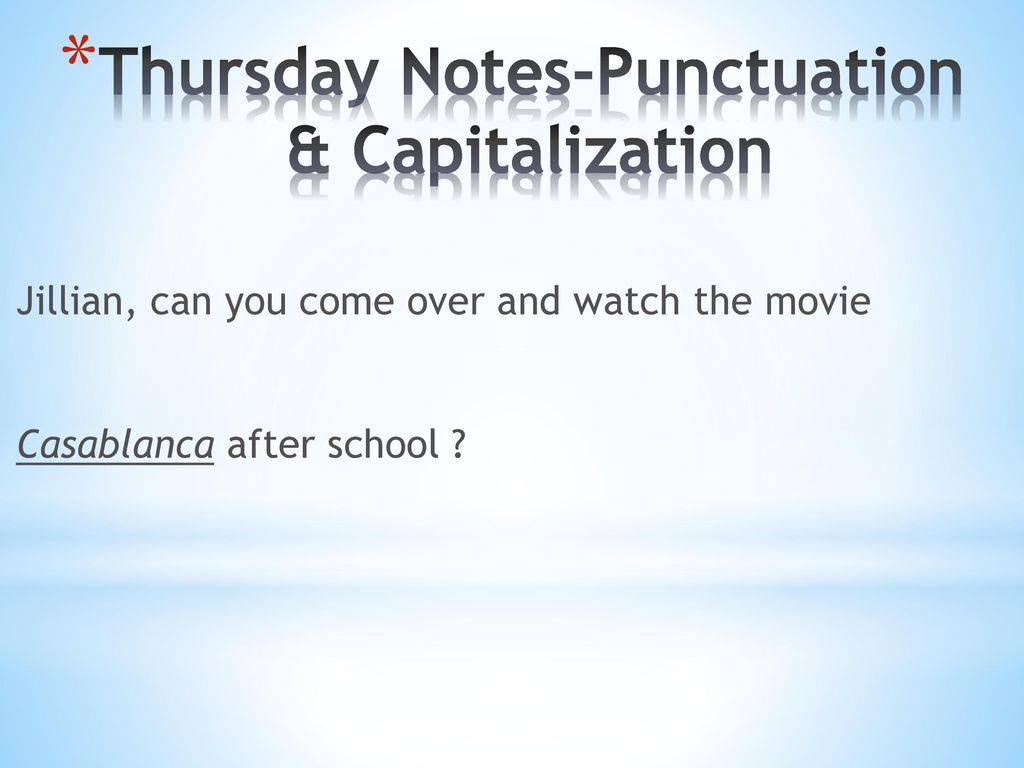 *Thursday Notes-Punctuation & Capitalization

Jillian, can you come over and watch the movie

Casablanca after school ?